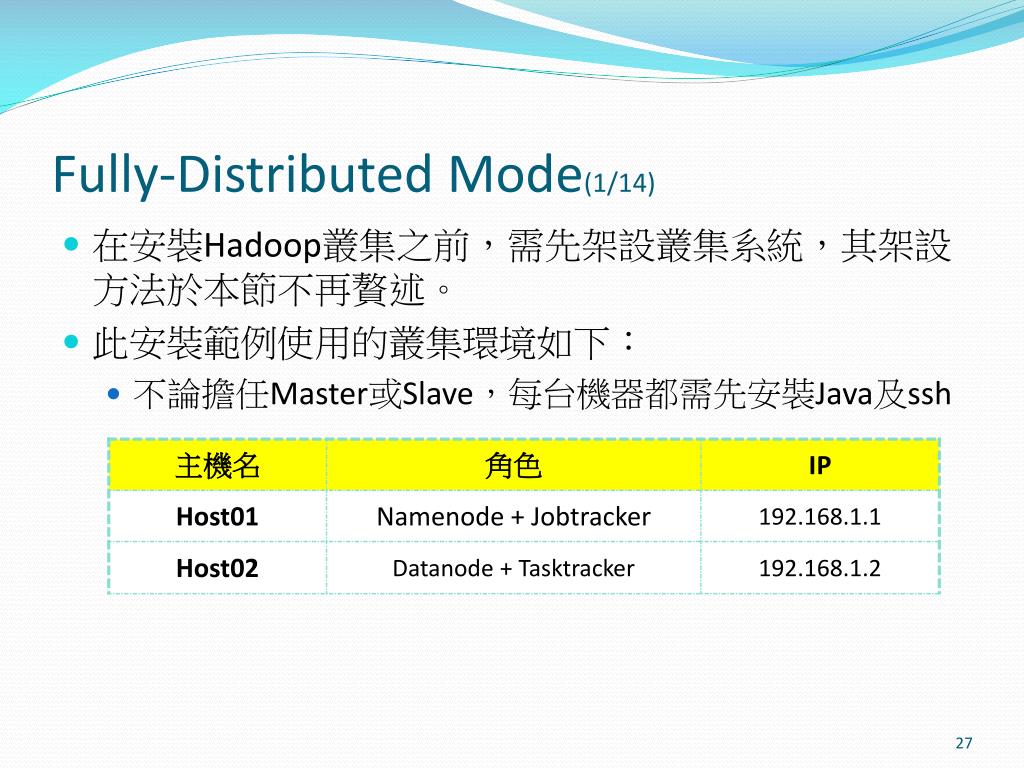 Fully-Distributed Mode(1/14)

在安裝Hadoop叢集之前，需先架設叢集系統，其架設方法於本節不再贅述。

此安裝範例使用的叢集環境如下：

不論擔任Master或Slave，每台機器都需先安裝Java及ssh

| 主機名 | 角色 | IP |
|---|---|---|
| Host01 | Namenode + Jobtracker | 192.168.1.1 |
| Host02 | Datanode + Tasktracker | 192.168.1.2 |

27